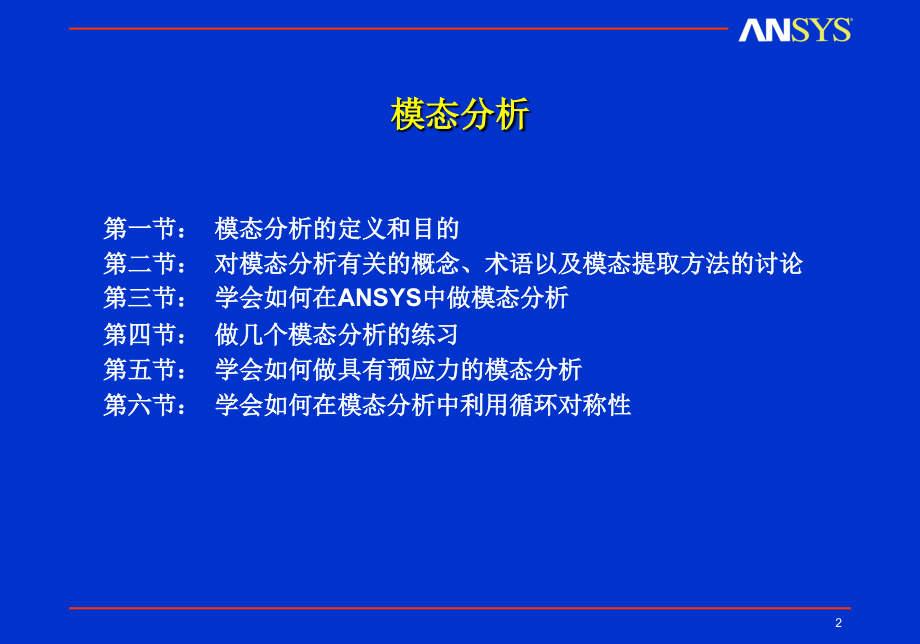 ANSYS

模态分析

第一节：　模态分析的定义和目的
第二节：　对模态分析有关的概念、术语以及模态提取方法的讨论
第三节：　学会如何在ANSYS中做模态分析
第四节：　做几个模态分析的练习
第五节：　学会如何做具有预应力的模态分析
第六节：　学会如何在模态分析中利用循环对称性

2